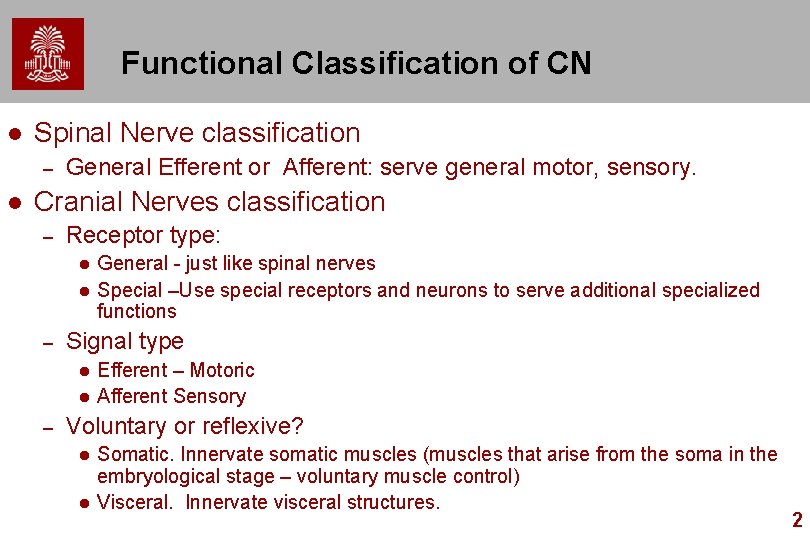 Functional Classification of CN

● Spinal Nerve classification
– General Efferent or Afferent: serve general motor, sensory.

● Cranial Nerves classification
– Receptor type:
● General - just like spinal nerves
● Special –Use special receptors and neurons to serve additional specialized functions
– Signal type
● Efferent – Motoric
● Afferent Sensory
– Voluntary or reflexive?
● Somatic. Innervate somatic muscles (muscles that arise from the soma in the embryological stage – voluntary muscle control)
● Visceral. Innervate visceral structures.

2